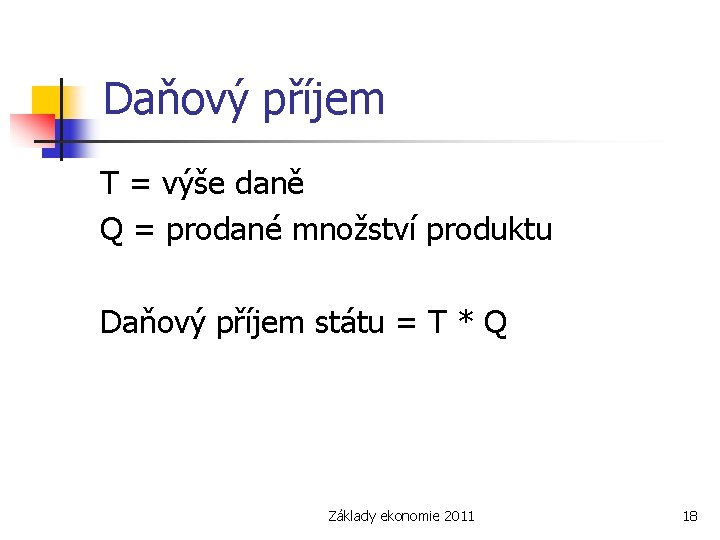 Daňový příjem

T = výše daně
Q = prodané množství produktu

Daňový příjem státu = T * Q

Základy ekonomie 2011

18